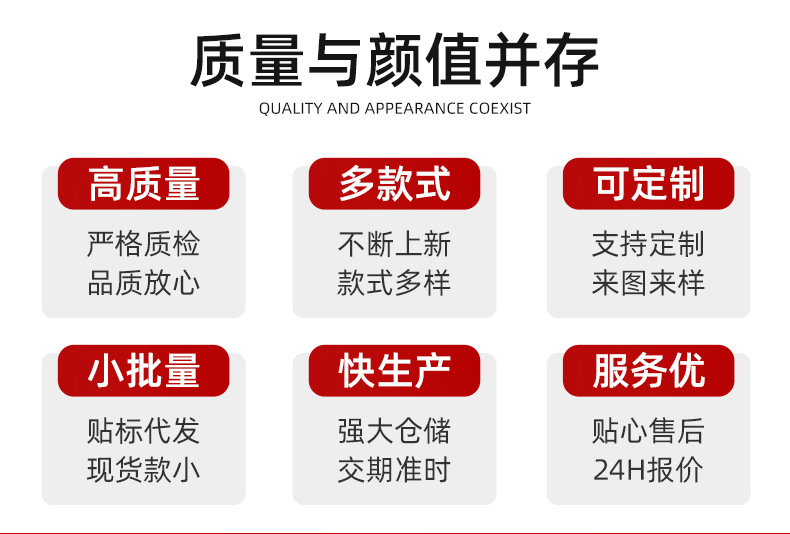 质量与颜值并存
QUALITY AND APPEARANCE COEXIST

高质量
严格质检
品质放心

多款式
不断上新
款式多样

可定制
支持定制
来图来样

小批量
贴标代发
现货款小

快生产
强大仓储
交期准时

服务优
贴心售后
24H报价